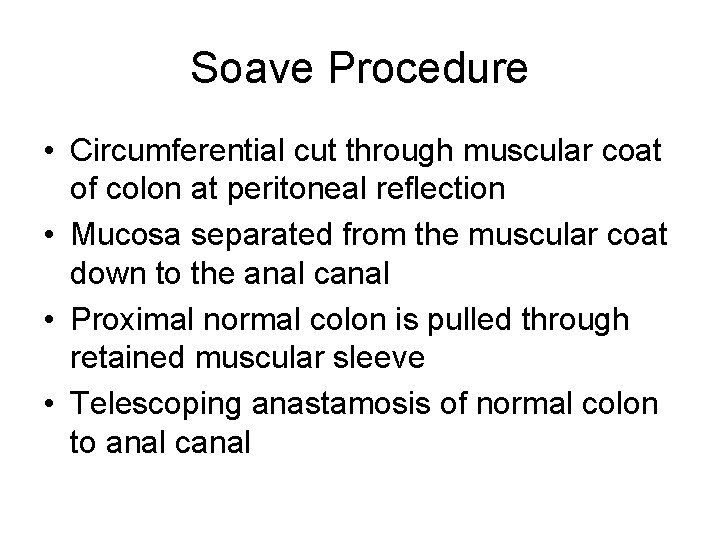 Soave Procedure

• Circumferential cut through muscular coat of colon at peritoneal reflection
• Mucosa separated from the muscular coat down to the anal canal
• Proximal normal colon is pulled through retained muscular sleeve
• Telescoping anastamosis of normal colon to anal canal